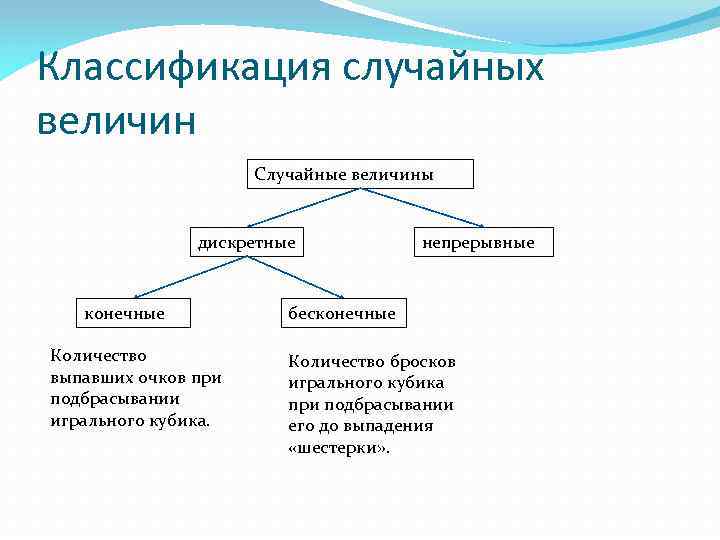 Классификация случайных величин

Случайные величины

дискретные

непрерывные

конечные

бесконечные

Количество выпавших очков при подбрасывании игрального кубика.

Количество бросков игрального кубика при подбрасывании его до выпадения «шестерки».